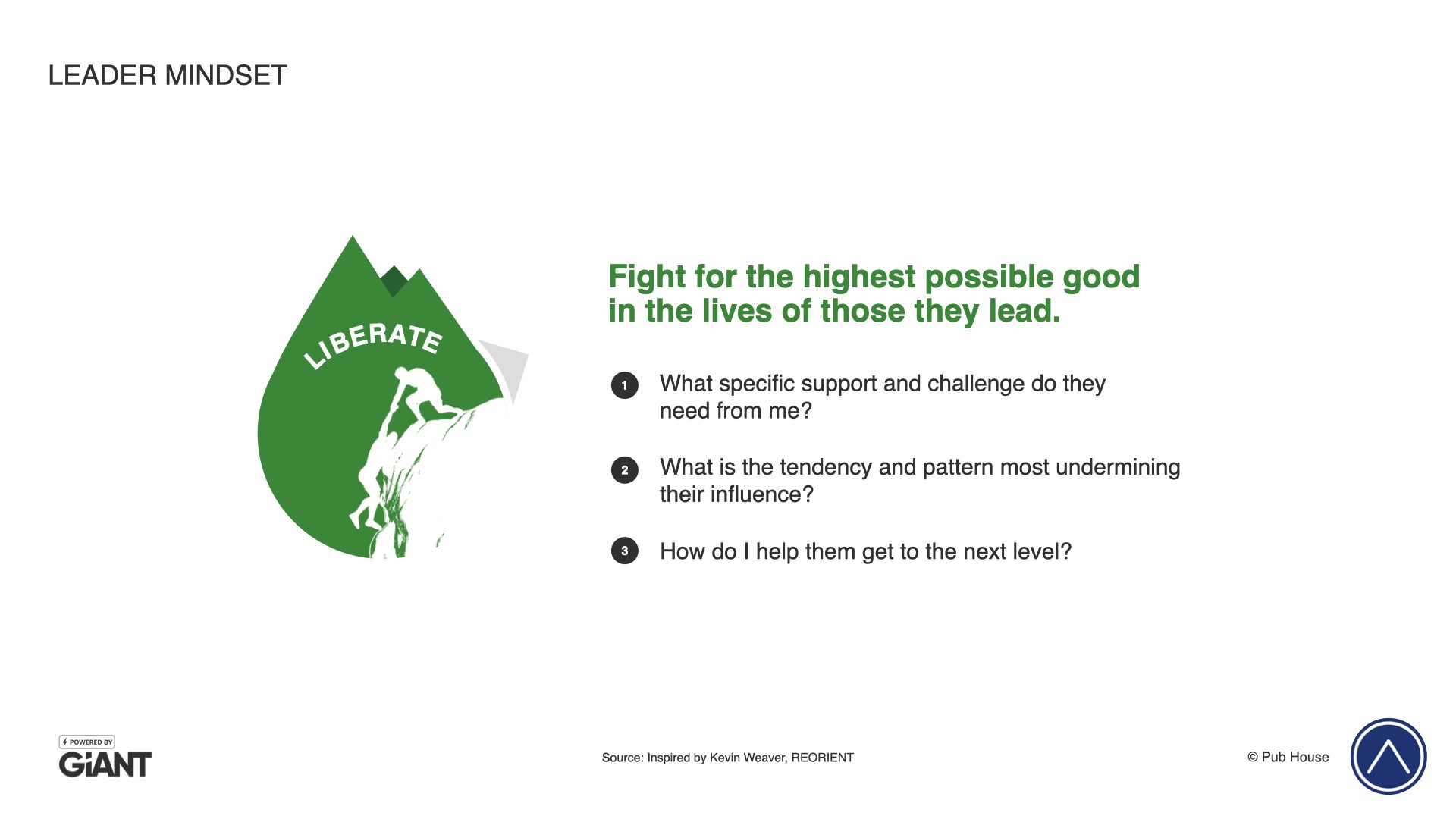 LEADER MINDSET

LIBERATE

Fight for the highest possible good in the lives of those they lead.

1 What specific support and challenge do they need from me?

2 What is the tendency and pattern most undermining their influence?

3 How do I help them get to the next level?

POWERED BY
GiANT

Source: Inspired by Kevin Weaver, REORIENT

© Pub House